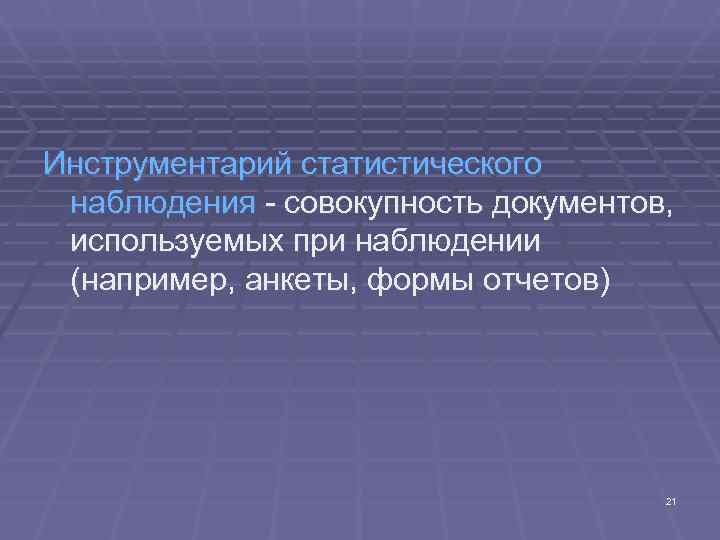 Инструментарий статистического наблюдения - совокупность документов, используемых при наблюдении (например, анкеты, формы отчетов)

21